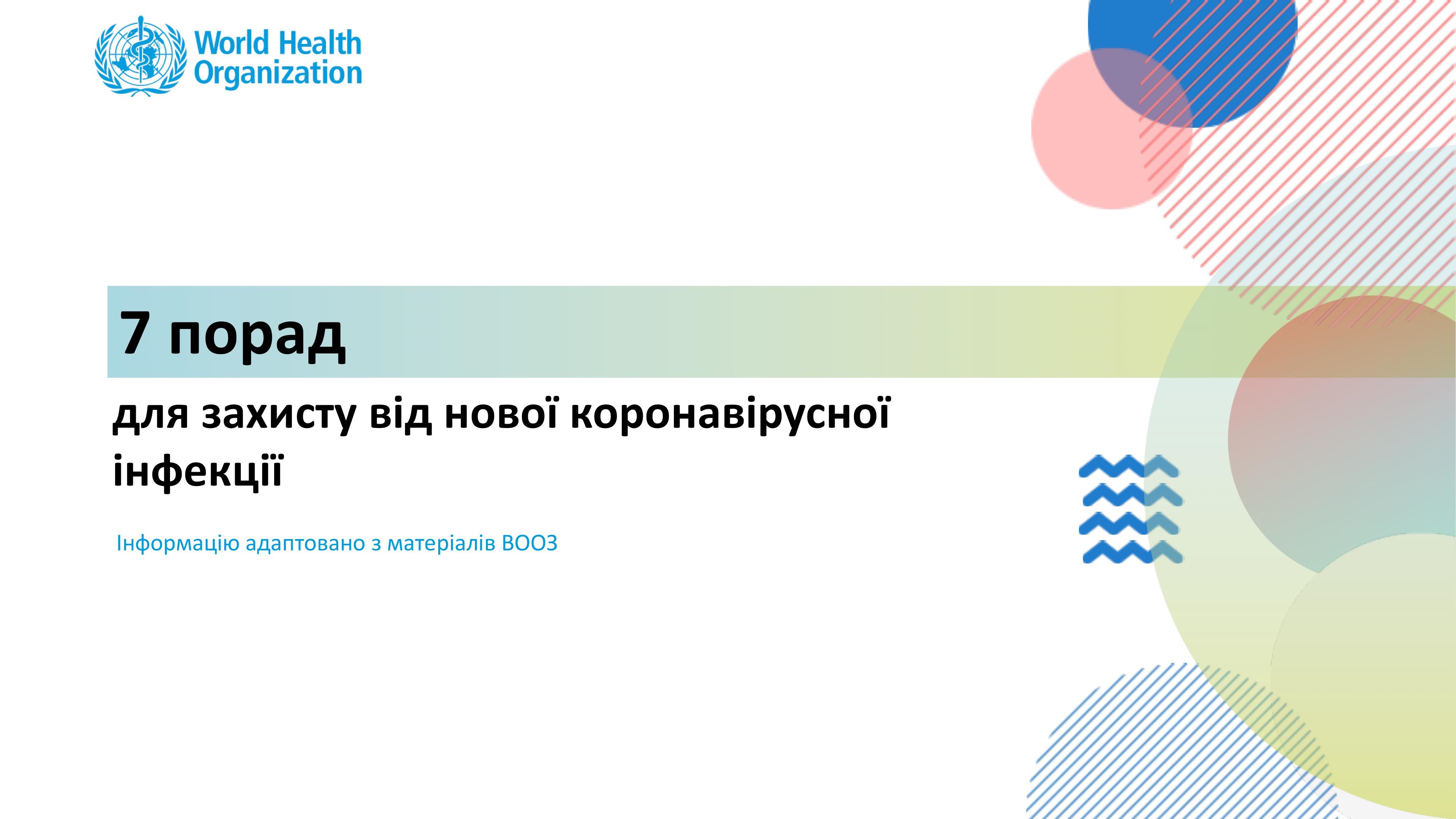 World Health Organization

7 порад

для захисту від нової коронавірусної інфекції

Інформацію адаптовано з матеріалів ВООЗ